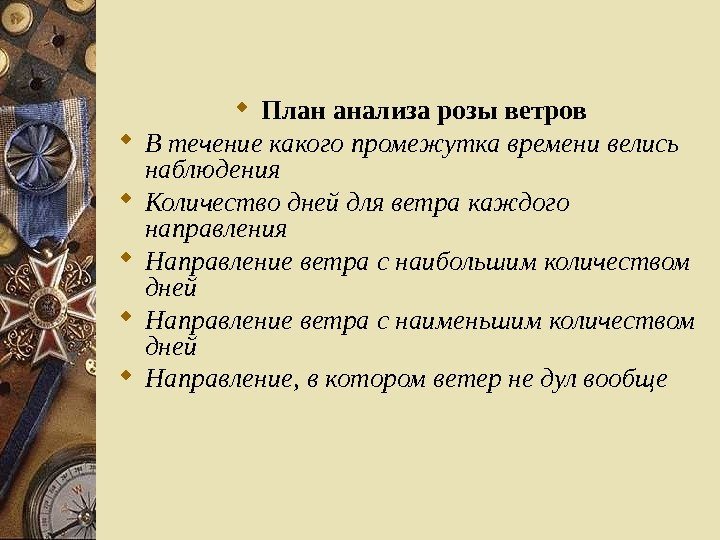 План анализа розы ветров

В течение какого промежутка времени велись наблюдения

Количество дней для ветра каждого направления

Направление ветра с наибольшим количеством дней

Направление ветра с наименьшим количеством дней

Направление, в котором ветер не дул вообще